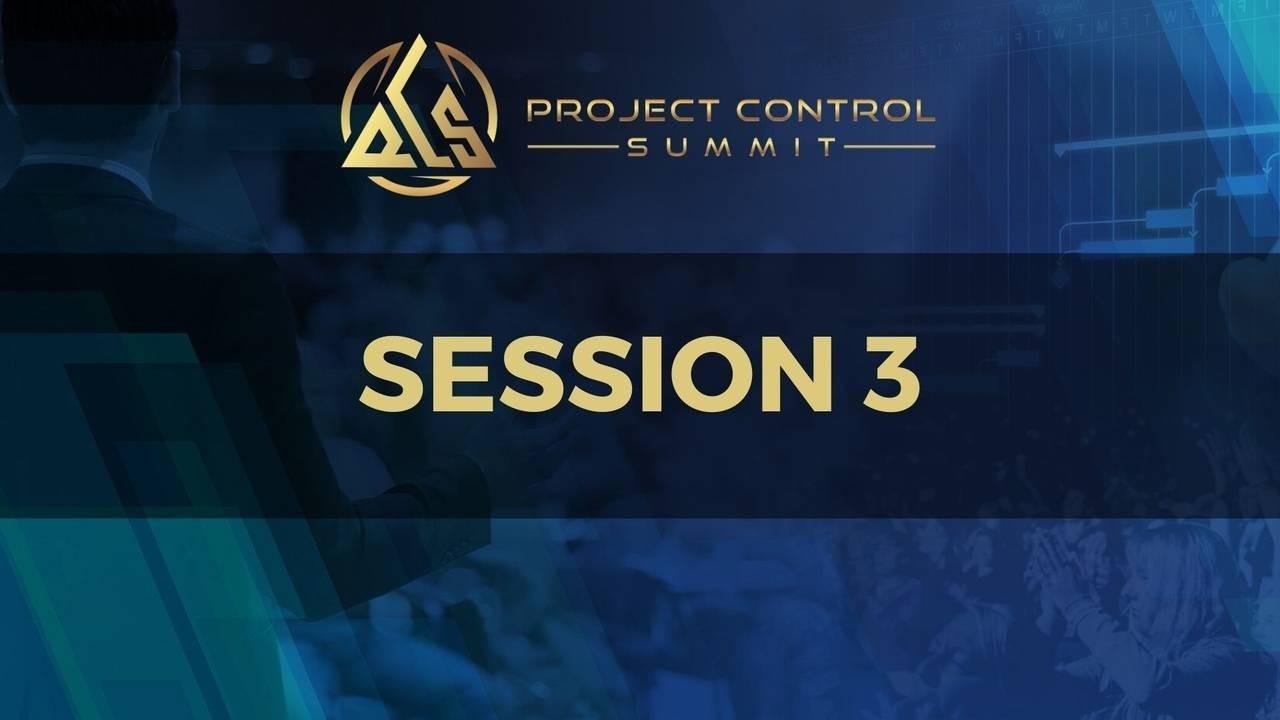 PROJECT CONTROL
SUMMIT

SESSION 3